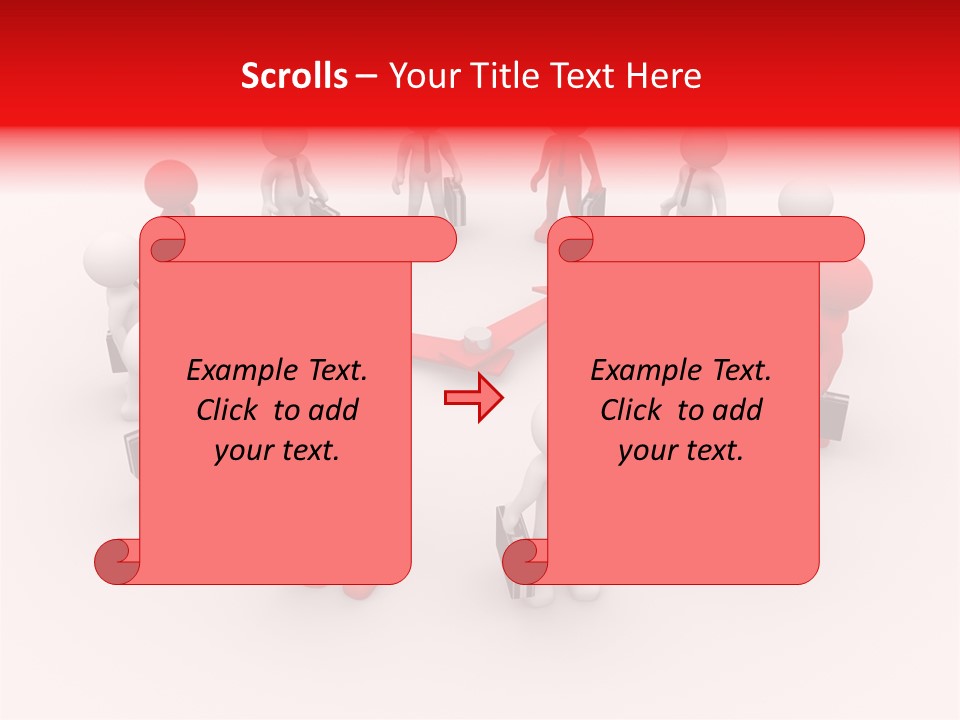 Scrolls – Your Title Text Here

Example Text. Click to add your text.

Example Text. Click to add your text.